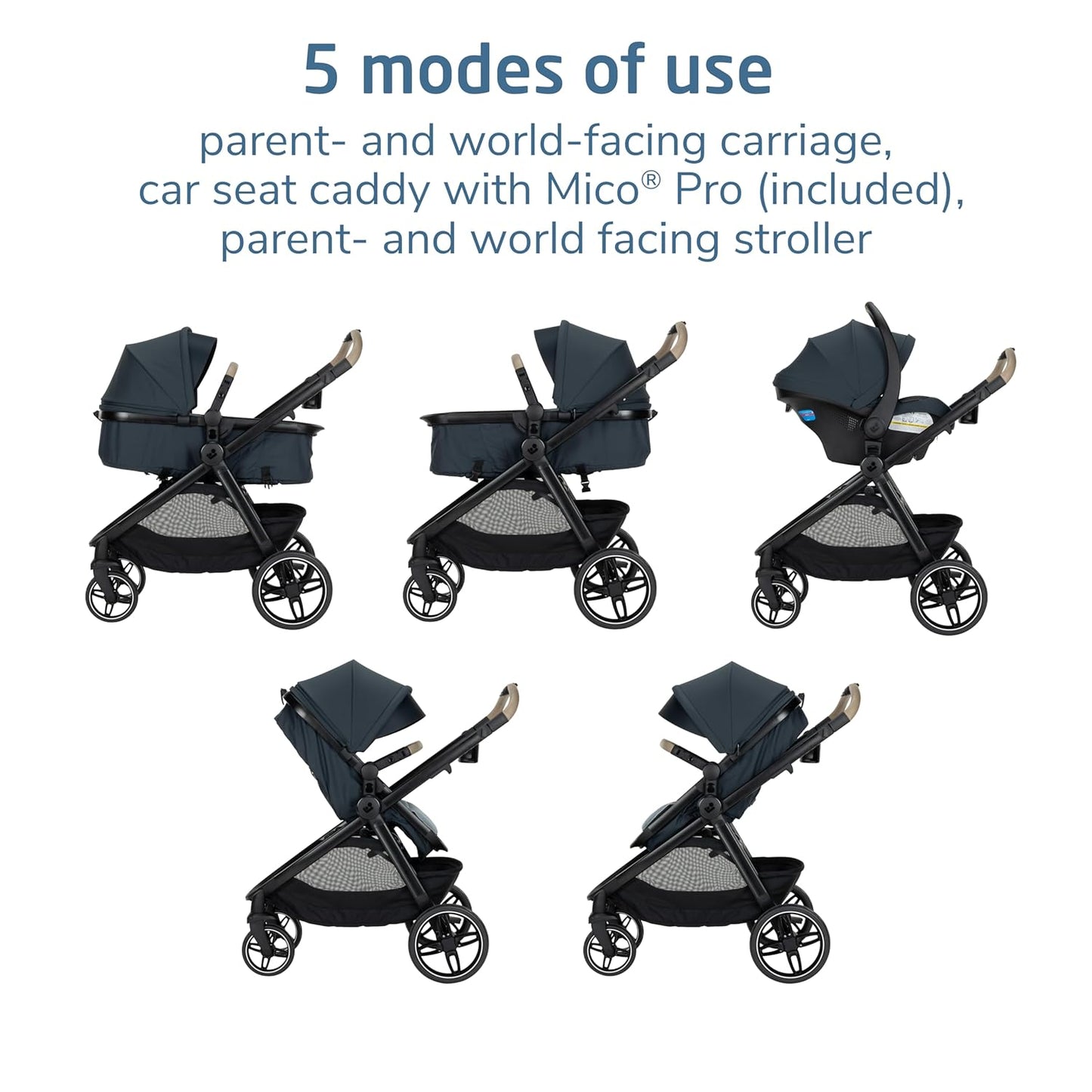 5 modes of use

parent- and world-facing carriage, car seat caddy with Mico® Pro (included), parent- and world facing stroller